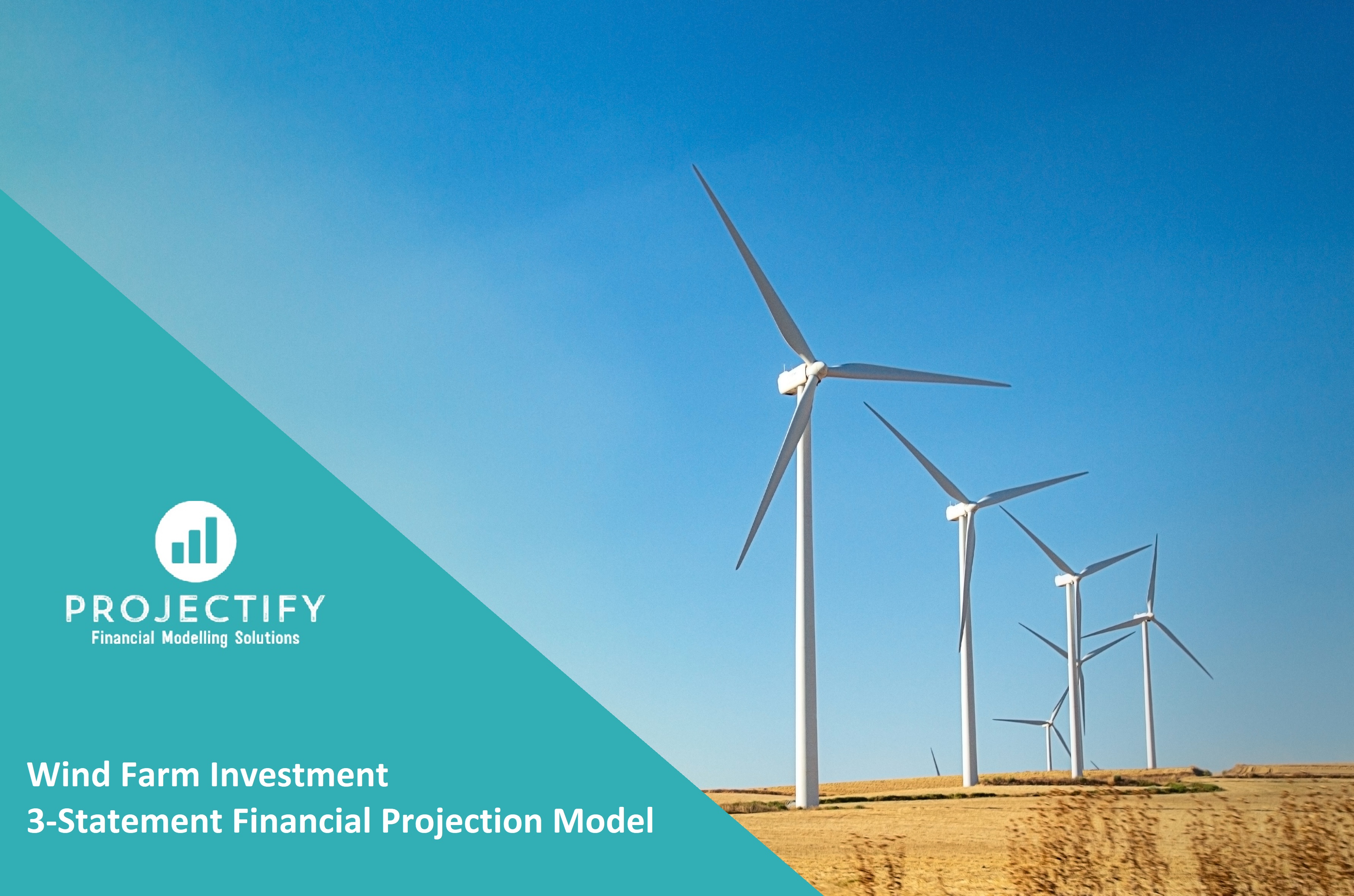 PROJECTIFY
Financial Modelling Solutions

Wind Farm Investment
3-Statement Financial Projection Model